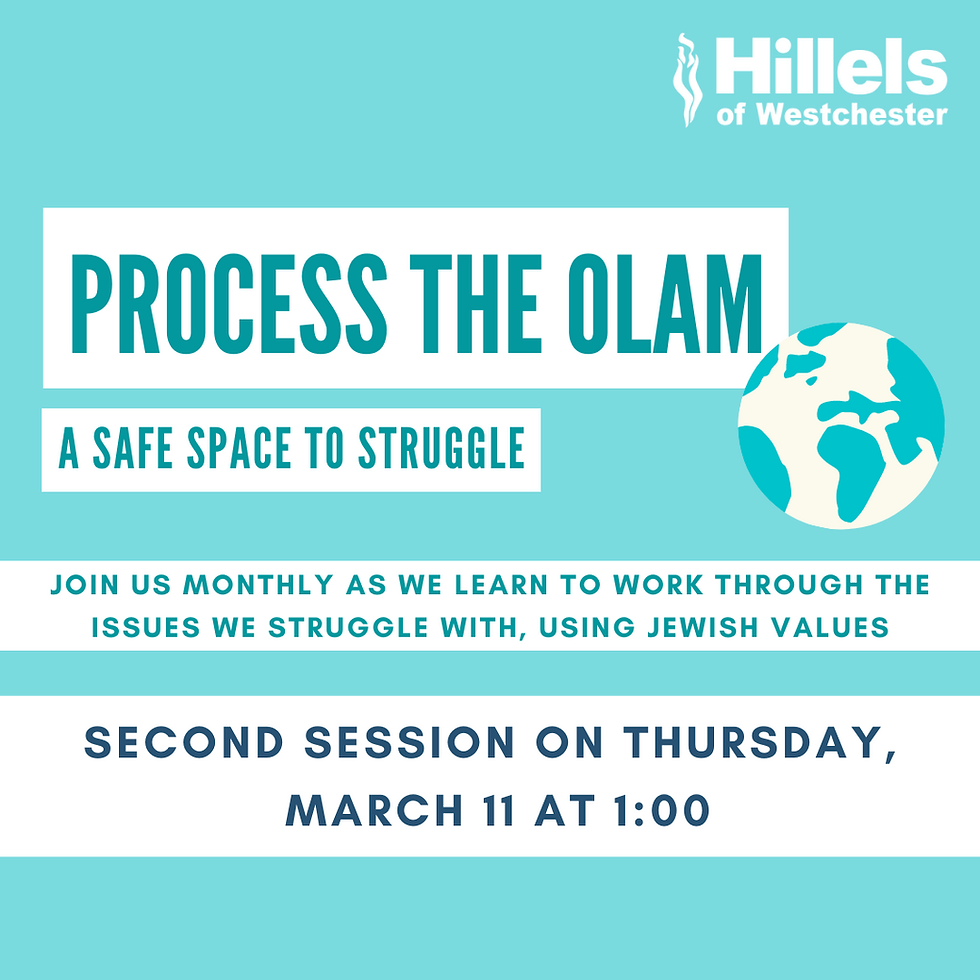 Hillels of Westchester

PROCESS THE OLAM

A SAFE SPACE TO STRUGGLE

JOIN US MONTHLY AS WE LEARN TO WORK THROUGH THE ISSUES WE STRUGGLE WITH, USING JEWISH VALUES

SECOND SESSION ON THURSDAY, MARCH 11 AT 1:00